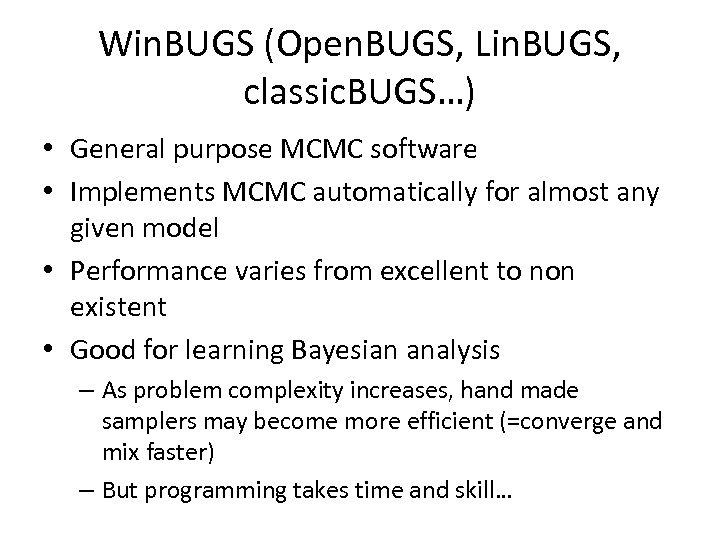 WinBUGS (OpenBUGS, LinBUGS, classicBUGS…)

• General purpose MCMC software
• Implements MCMC automatically for almost any given model
• Performance varies from excellent to non existent
• Good for learning Bayesian analysis
– As problem complexity increases, hand made samplers may become more efficient (=converge and mix faster)
– But programming takes time and skill…